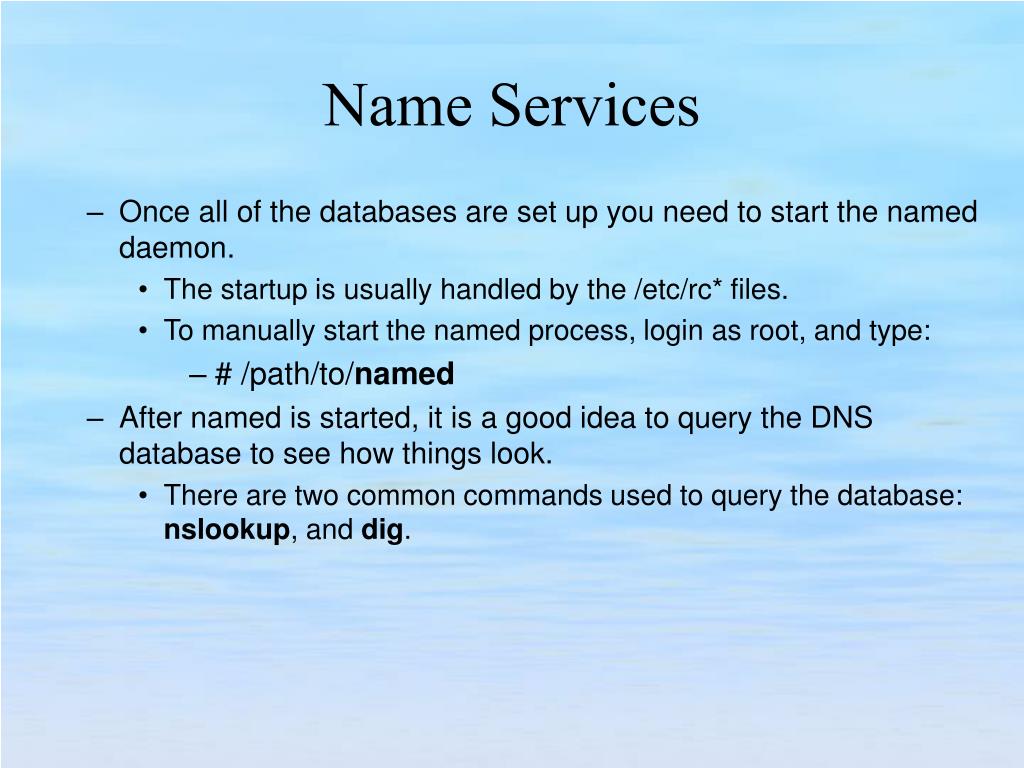 Name Services

– Once all of the databases are set up you need to start the named daemon.

• The startup is usually handled by the /etc/rc* files.

• To manually start the named process, login as root, and type:

– # /path/to/named

– After named is started, it is a good idea to query the DNS database to see how things look.

• There are two common commands used to query the database: nslookup, and dig.